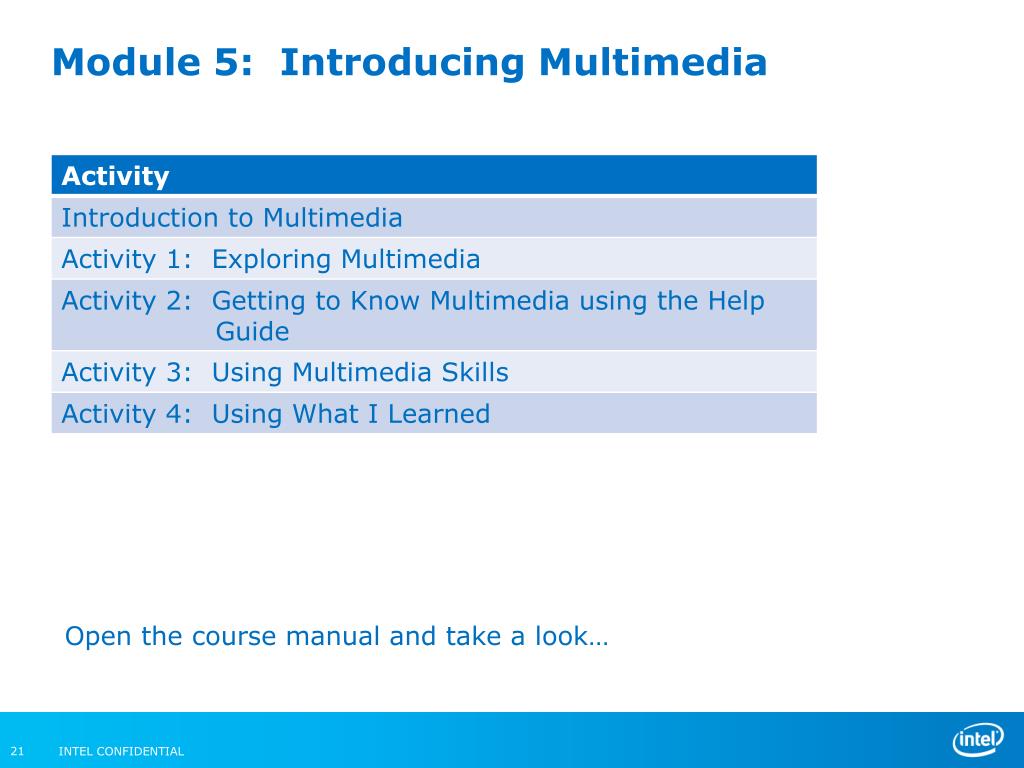 Module 5: Introducing Multimedia

| Activity |
|---|
| Introduction to Multimedia |
| Activity 1: Exploring Multimedia |
| Activity 2: Getting to Know Multimedia using the Help Guide |
| Activity 3: Using Multimedia Skills |
| Activity 4: Using What I Learned |

Open the course manual and take a look…

21 INTEL CONFIDENTIAL

intel